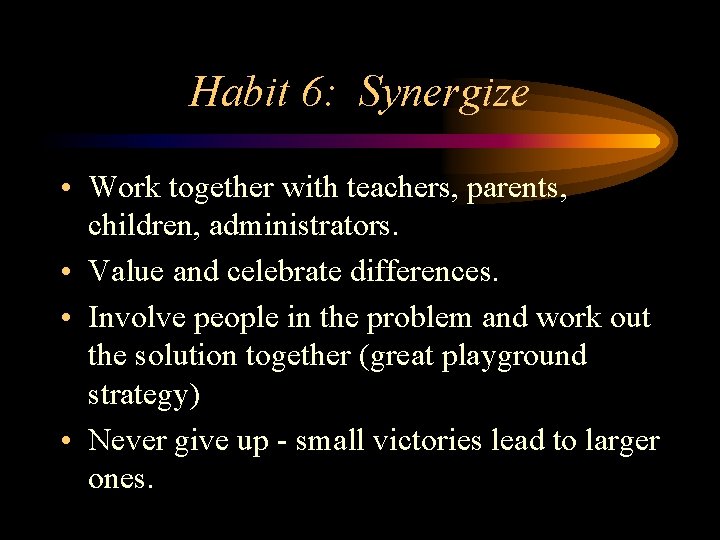 Habit 6: Synergize

• Work together with teachers, parents, children, administrators.
• Value and celebrate differences.
• Involve people in the problem and work out the solution together (great playground strategy)
• Never give up - small victories lead to larger ones.